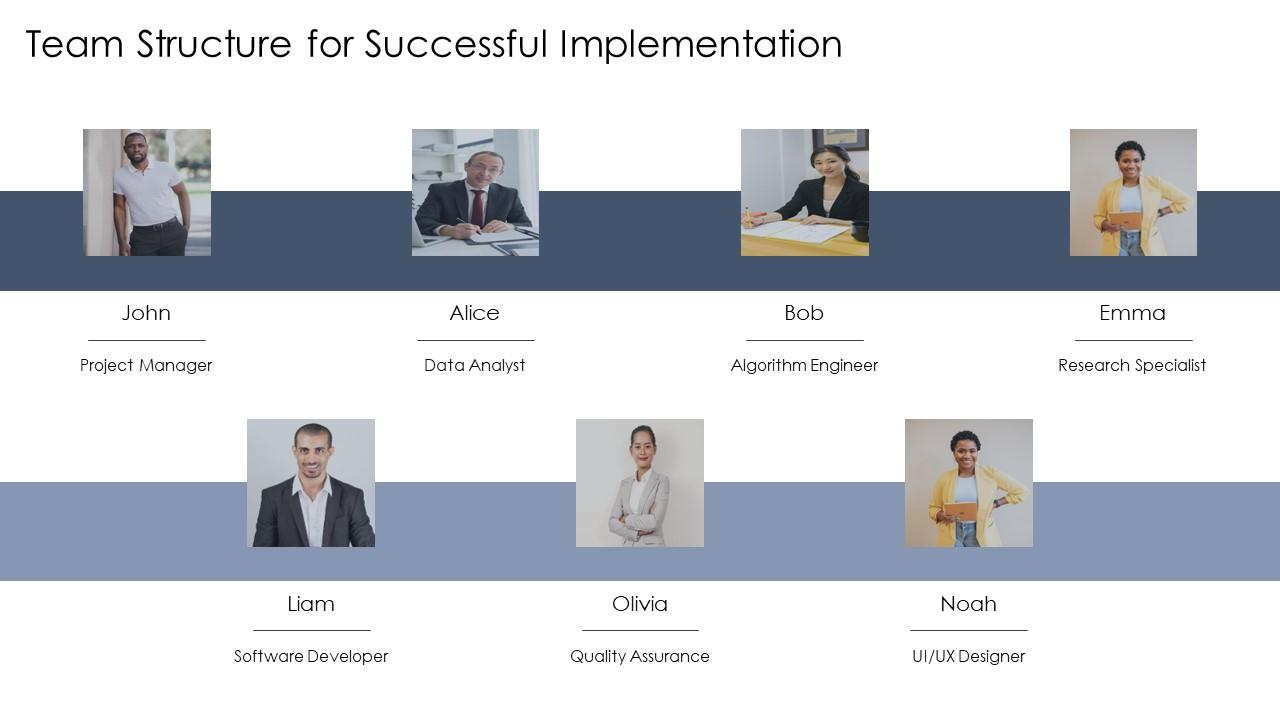 Team Structure for Successful Implementation

John
Project Manager

Alice
Data Analyst

Bob
Algorithm Engineer

Emma
Research Specialist

Liam
Software Developer

Olivia
Quality Assurance

Noah
UI/UX Designer